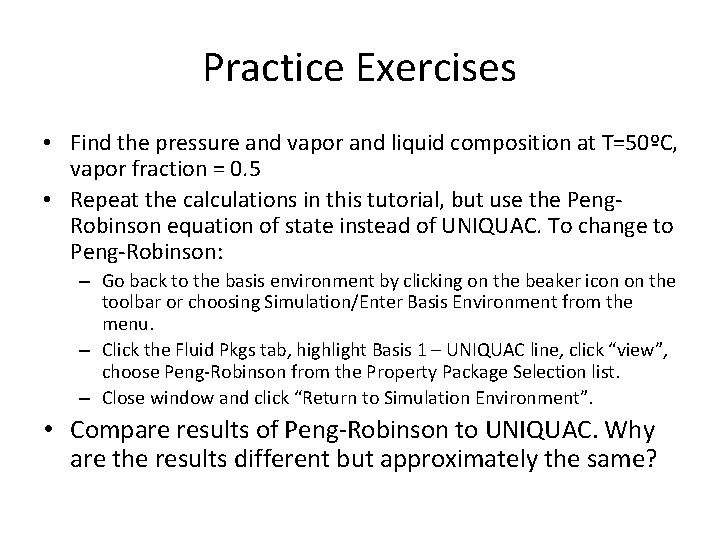 Practice Exercises

• Find the pressure and vapor and liquid composition at T=50ºC, vapor fraction = 0.5

• Repeat the calculations in this tutorial, but use the Peng-Robinson equation of state instead of UNIQUAC. To change to Peng-Robinson:

– Go back to the basis environment by clicking on the beaker icon on the toolbar or choosing Simulation/Enter Basis Environment from the menu.

– Click the Fluid Pkgs tab, highlight Basis 1 – UNIQUAC line, click “view”, choose Peng-Robinson from the Property Package Selection list.

– Close window and click “Return to Simulation Environment”.

• Compare results of Peng-Robinson to UNIQUAC. Why are the results different but approximately the same?